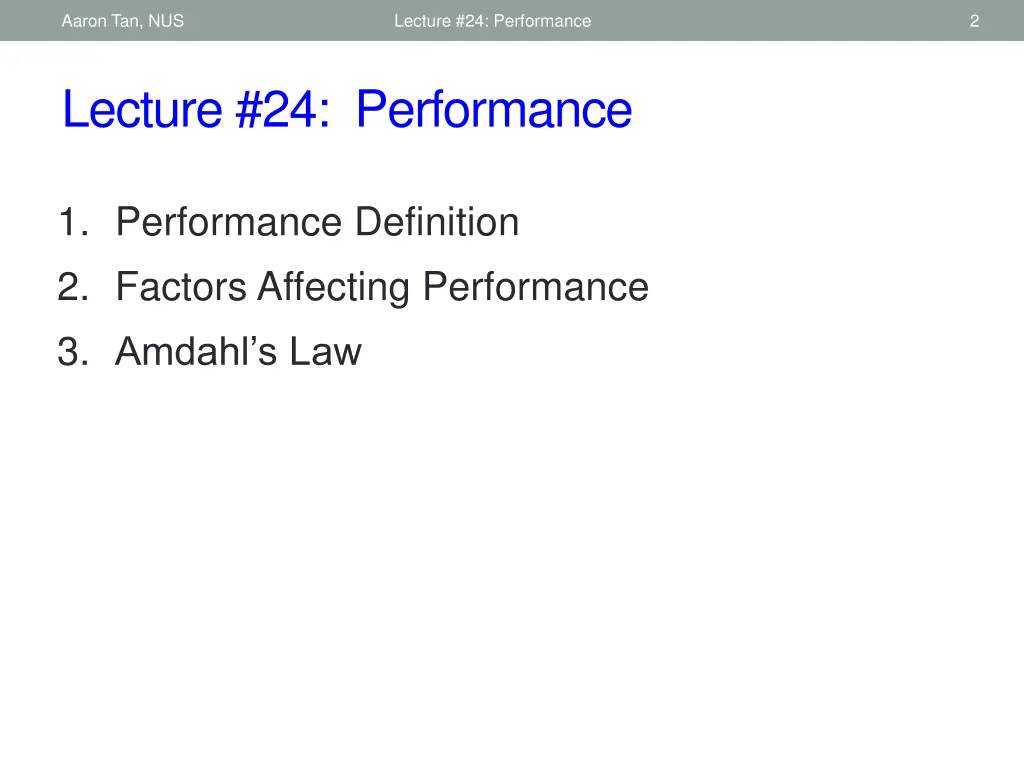 Aaron Tan, NUS Lecture #24: Performance 2

Lecture #24: Performance

1. Performance Definition
2. Factors Affecting Performance
3. Amdahl’s Law